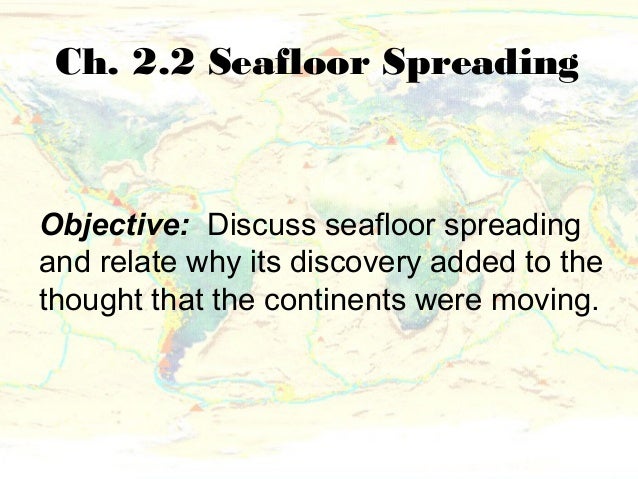 Ch. 2.2 Seafloor Spreading

Objective: Discuss seafloor spreading and relate why its discovery added to the thought that the continents were moving.